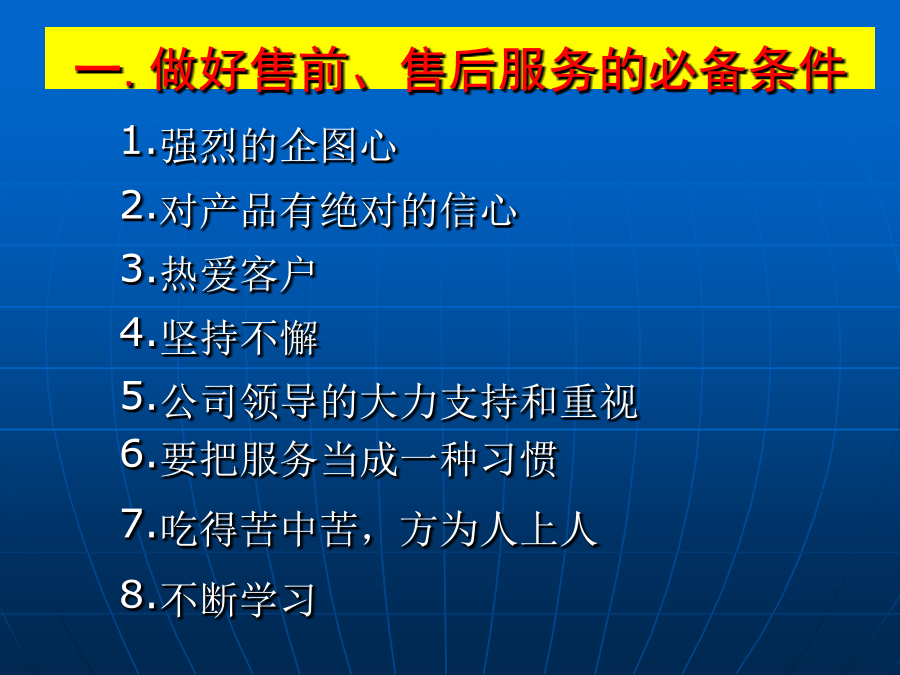 一. 做好售前、售后服务的必备条件

1.强烈的企图心

2.对产品有绝对的信心

3.热爱客户

4.坚持不懈

5.公司领导的大力支持和重视

6.要把服务当成一种习惯

7.吃得苦中苦，方为人上人

8.不断学习